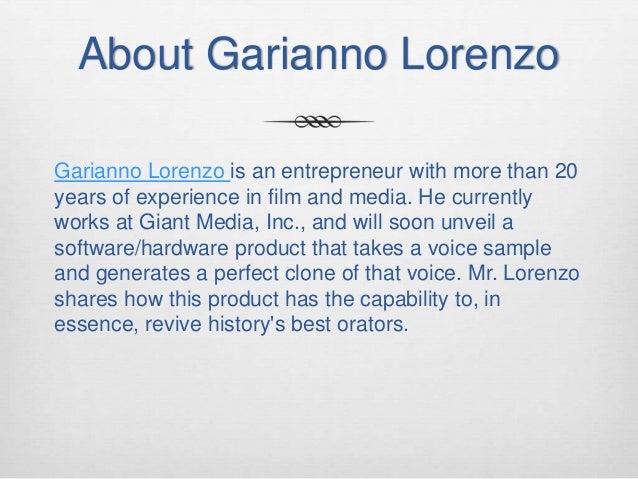 About Garianno Lorenzo

Garianno Lorenzo is an entrepreneur with more than 20 years of experience in film and media. He currently works at Giant Media, Inc., and will soon unveil a software/hardware product that takes a voice sample and generates a perfect clone of that voice. Mr. Lorenzo shares how this product has the capability to, in essence, revive history's best orators.